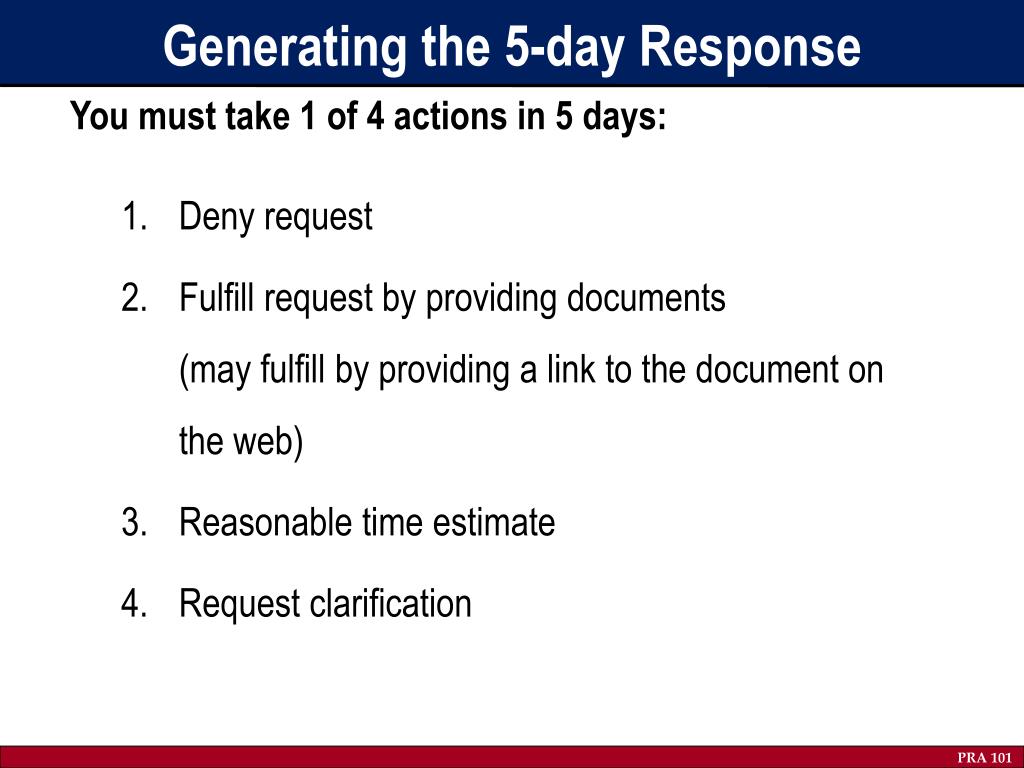 Generating the 5-day Response

You must take 1 of 4 actions in 5 days:

1. Deny request
2. Fulfill request by providing documents (may fulfill by providing a link to the document on the web)
3. Reasonable time estimate
4. Request clarification

PRA 101